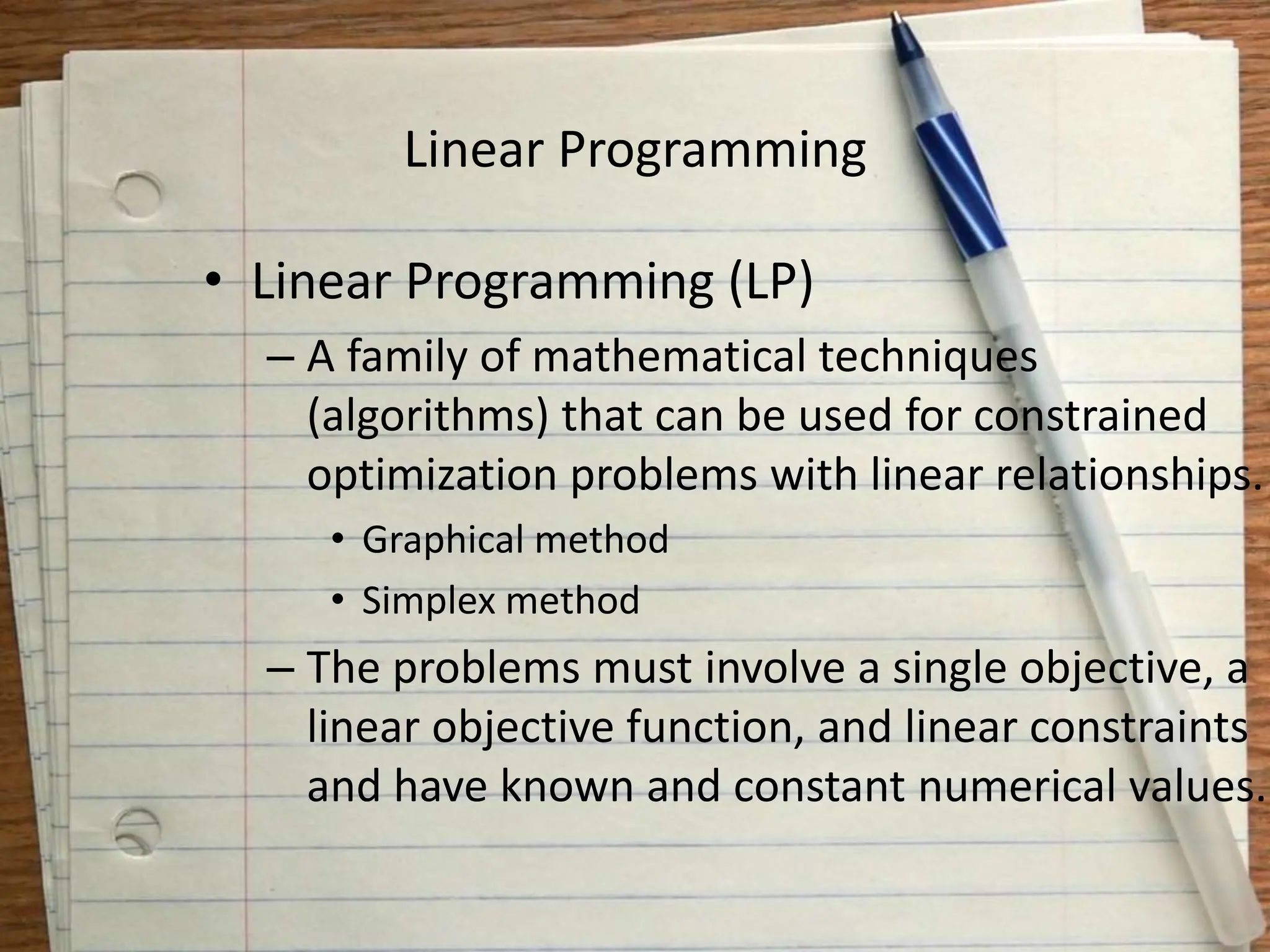 Linear Programming

• Linear Programming (LP)

– A family of mathematical techniques (algorithms) that can be used for constrained optimization problems with linear relationships.

• Graphical method

• Simplex method

– The problems must involve a single objective, a linear objective function, and linear constraints and have known and constant numerical values.